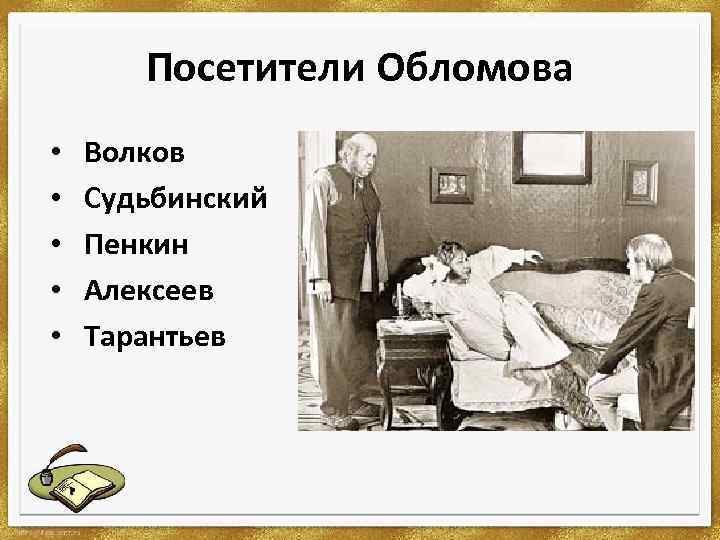 Посетители Обломова

• Волков
• Судьбинский
• Пенкин
• Алексеев
• Тарантьев